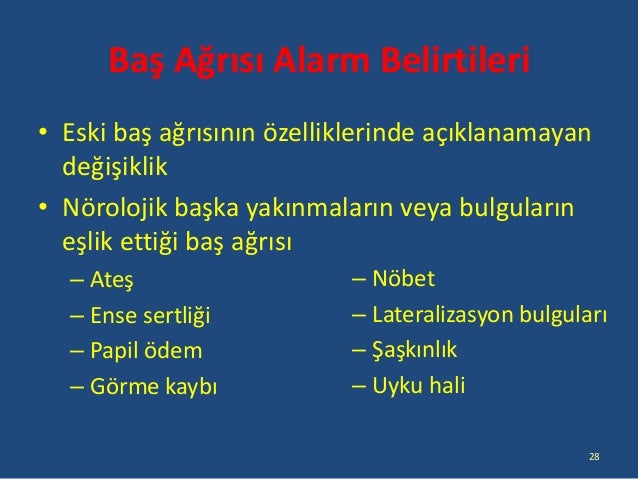 Baş Ağrısı Alarm Belirtileri

• Eski baş ağrısının özelliklerinde açıklanamayan değişiklik

• Nörolojik başka yakınmaların veya bulguların eşlik ettiği baş ağrısı

– Ateş
– Ense sertliği
– Papil ödem
– Görme kaybı

– Nöbet
– Lateralizasyon bulguları
– Şaşkınlık
– Uyku hali

28